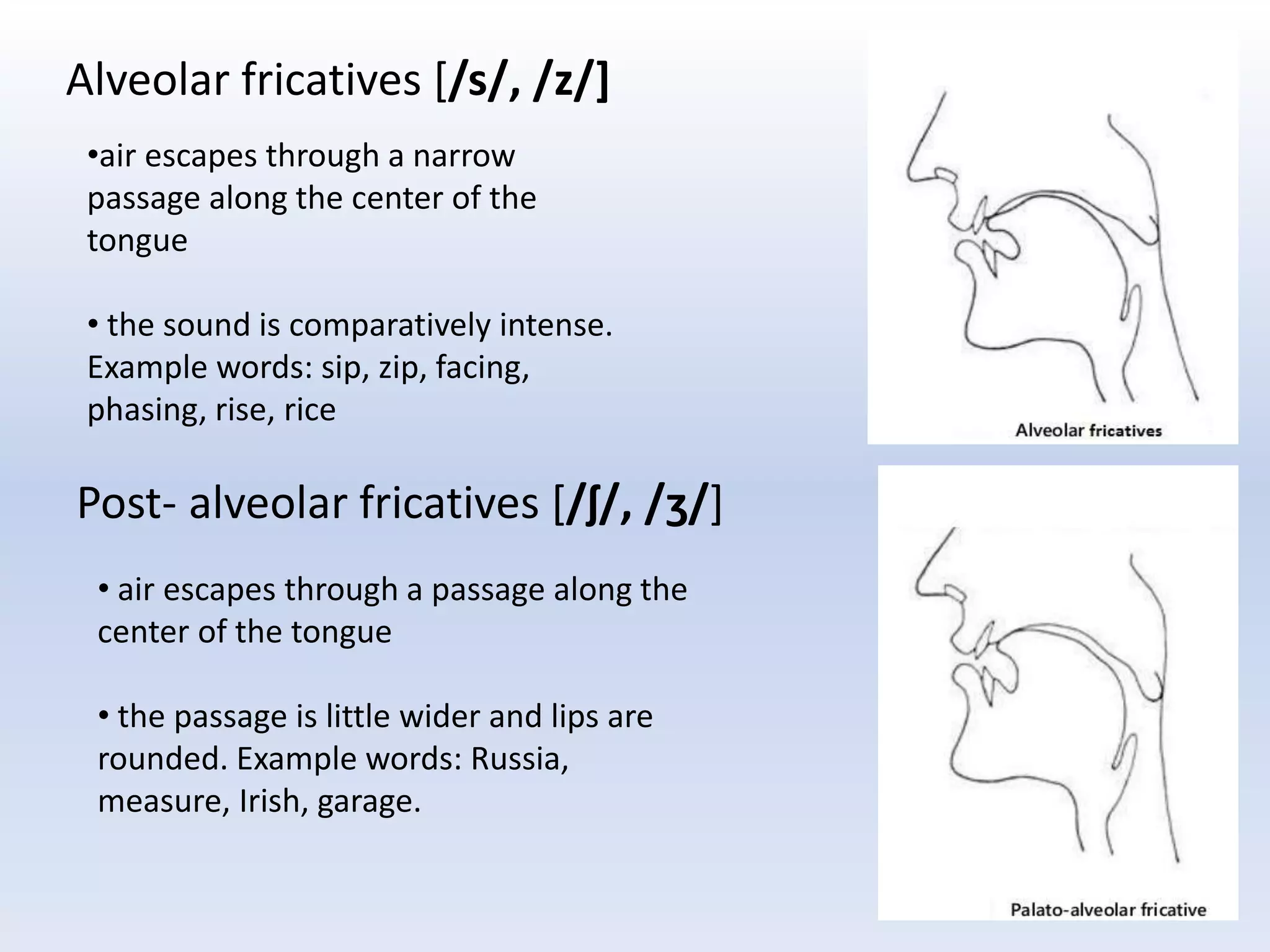 Alveolar fricatives [/s/, /z/]

•air escapes through a narrow passage along the center of the tongue

• the sound is comparatively intense. Example words: sip, zip, facing, phasing, rise, rice

Alveolar fricatives

Post- alveolar fricatives [/ʃ/, /ʒ/]

• air escapes through a passage along the center of the tongue

• the passage is little wider and lips are rounded. Example words: Russia, measure, Irish, garage.

Palato-alveolar fricative